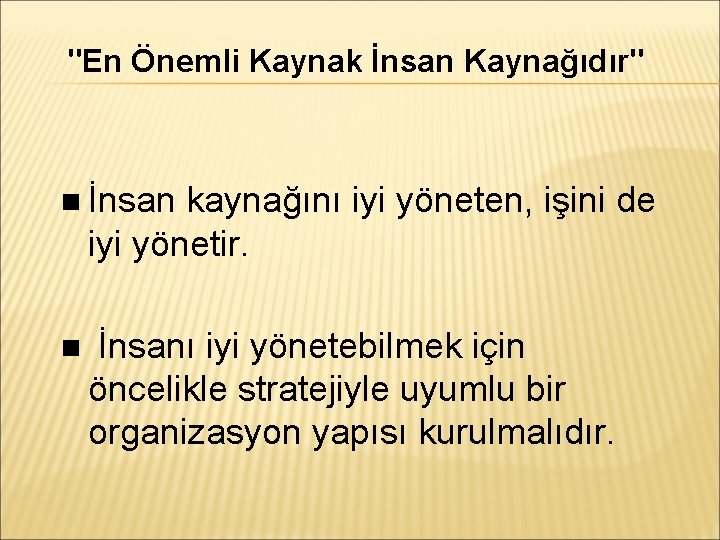 "En Önemli Kaynak İnsan Kaynağıdır"

■ İnsan kaynağını iyi yöneten, işini de iyi yönetir.

■ İnsanı iyi yönetebilmek için öncelikle stratejiyle uyumlu bir organizasyon yapısı kurulmalıdır.